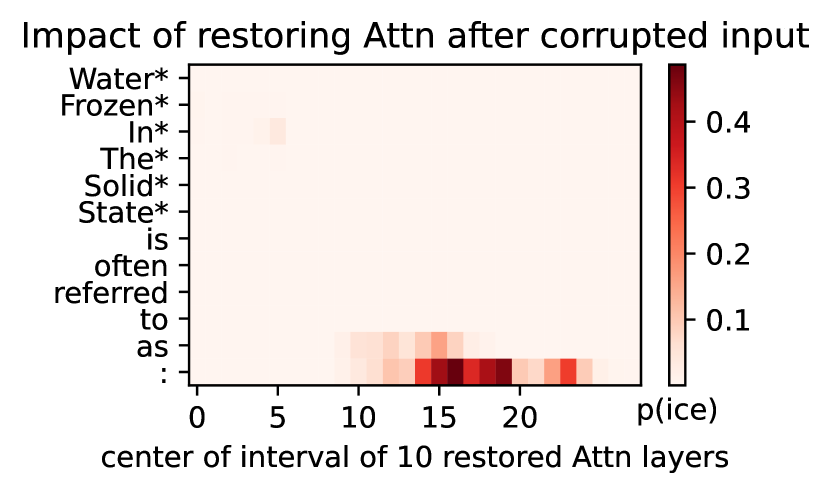 Impact of restoring Attn after corrupted input

Water*
Frozen*
In*
The*
Solid*
State*
is
often
referred
to
as
:

0 5 10 15 20

center of interval of 10 restored Attn layers

0.4
0.3
0.2
0.1
p(ice)